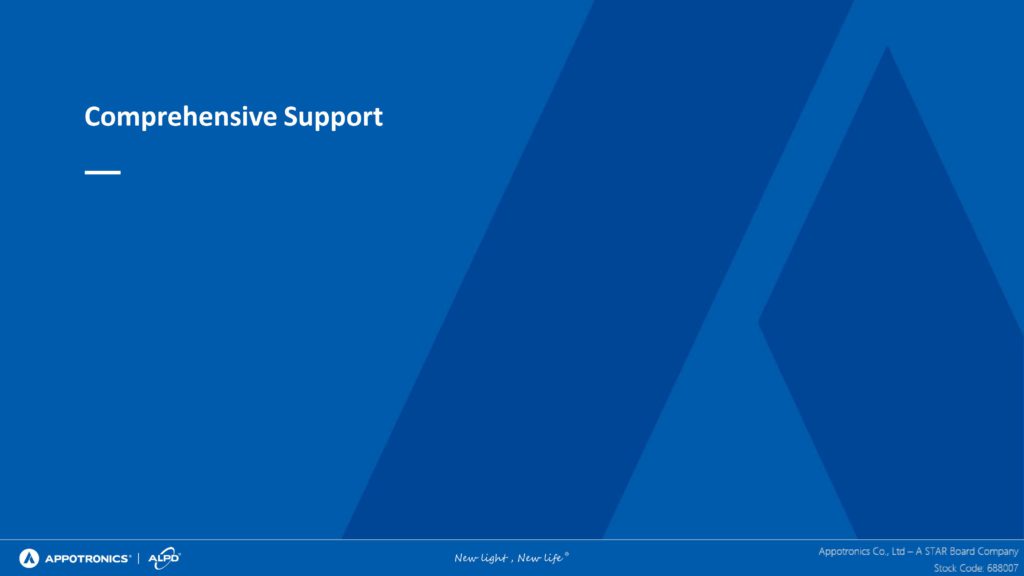 Comprehensive Support

APPOTRONICS® | ALPD®

New light , New life®

Appotronics Co., Ltd – A STAR Board Company
Stock Code: 688007